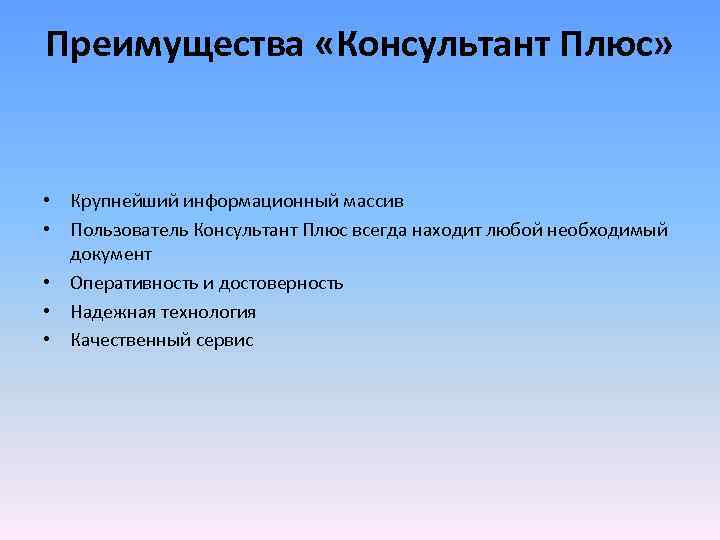 Преимущества «Консультант Плюс»

• Крупнейший информационный массив
• Пользователь Консультант Плюс всегда находит любой необходимый документ
• Оперативность и достоверность
• Надежная технология
• Качественный сервис